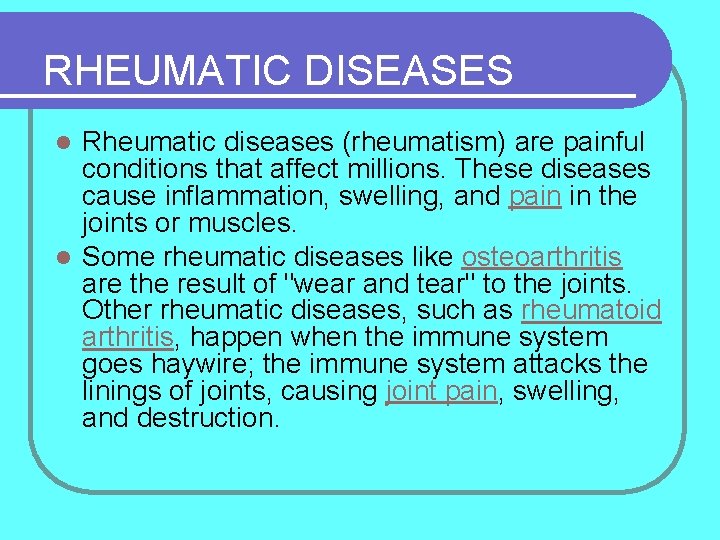 RHEUMATIC DISEASES

- Rheumatic diseases (rheumatism) are painful conditions that affect millions. These diseases cause inflammation, swelling, and pain in the joints or muscles.
- Some rheumatic diseases like osteoarthritis are the result of "wear and tear" to the joints. Other rheumatic diseases, such as rheumatoid arthritis, happen when the immune system goes haywire; the immune system attacks the linings of joints, causing joint pain, swelling, and destruction.